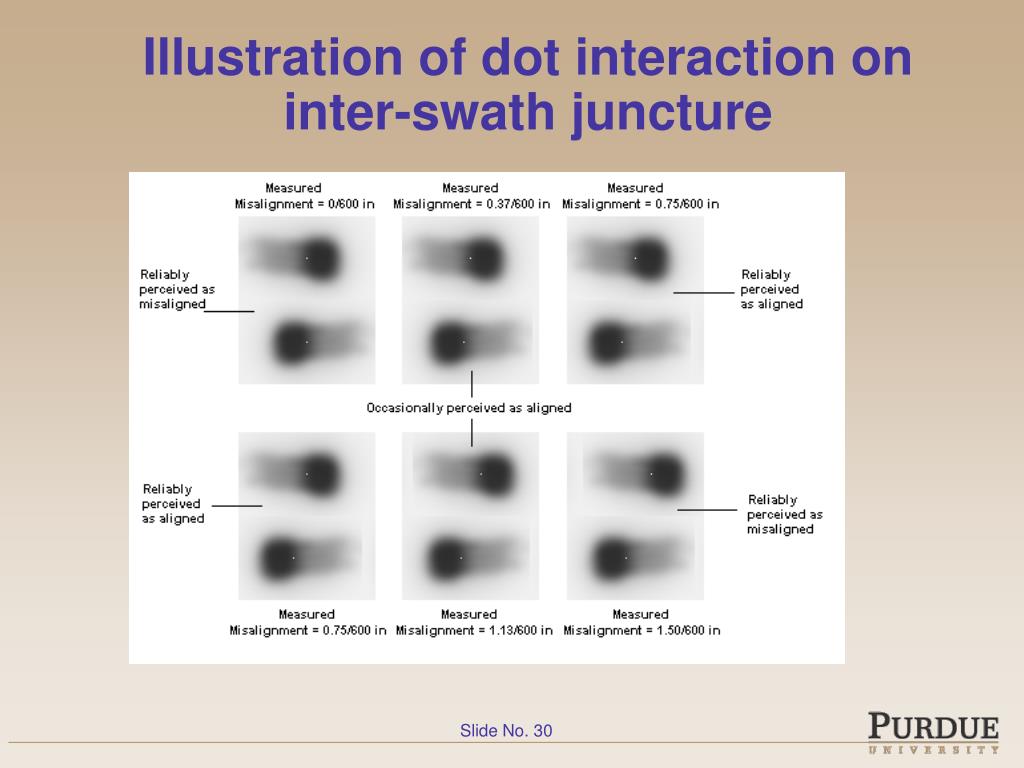 Illustration of dot interaction on inter-swath juncture

Measured
Misalignment = 0/600 in

Measured
Misalignment = 0.37/600 in

Measured
Misalignment = 0.75/600 in

Reliably perceived as misaligned

Reliably perceived as aligned

Occasionally perceived as aligned

Reliably perceived as aligned

Reliably perceived as misaligned

Measured
Misalignment = 0.75/600 in

Measured
Misalignment = 1.13/600 in

Measured
Misalignment = 1.50/600 in

Slide No. 30

PURDUE
UNIVERSITY